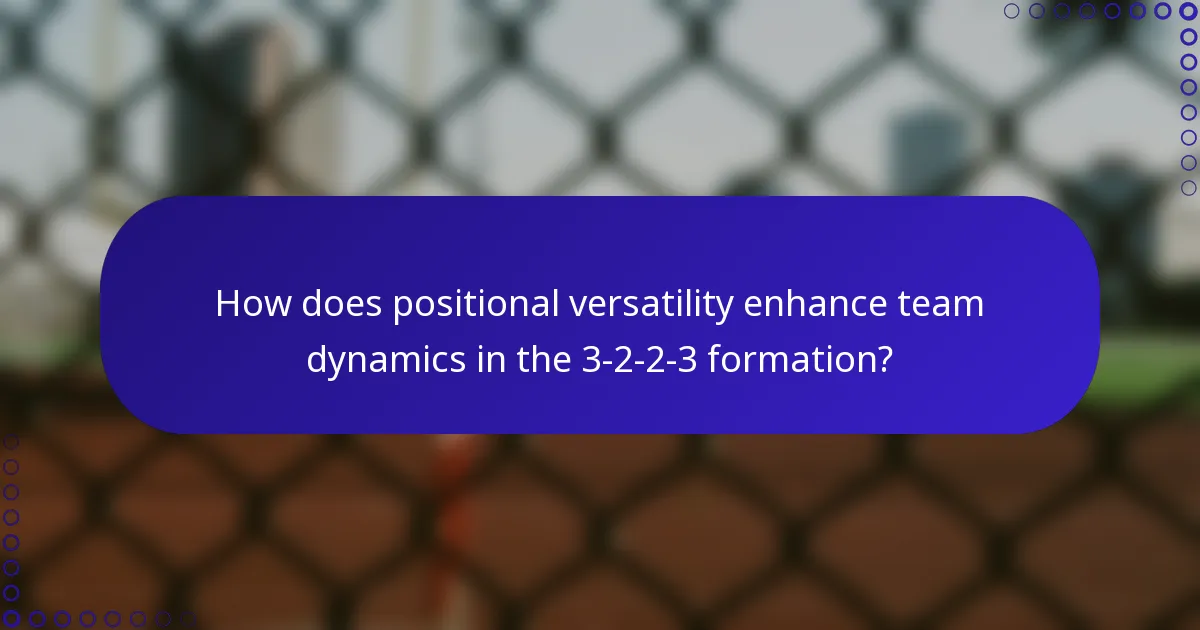 How does positional versatility enhance team dynamics in the 3-2-2-3 formation?